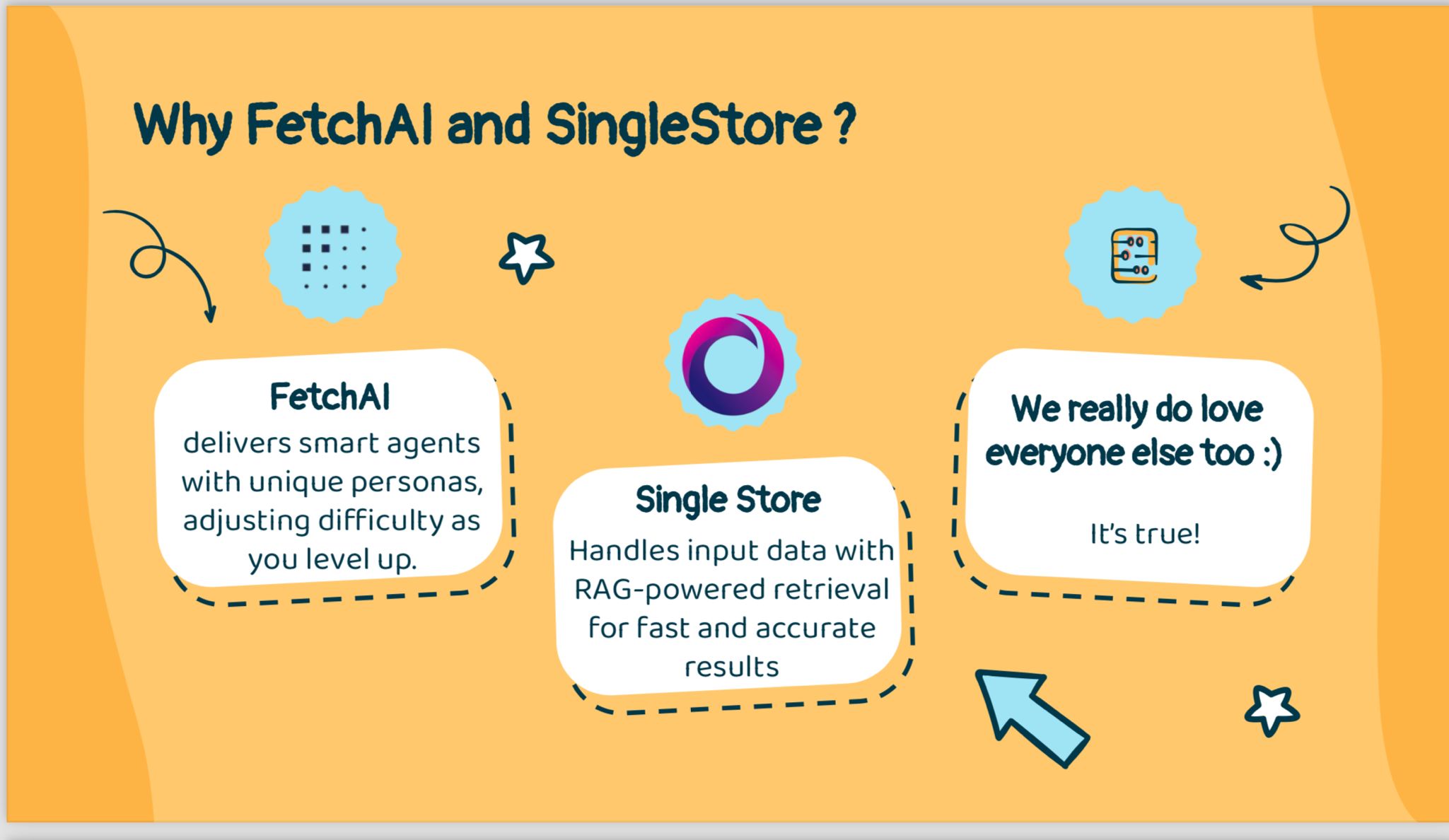 Why FetchAI and SingleStore ?

FetchAI
delivers smart agents with unique personas, adjusting difficulty as you level up.

Single Store
Handles input data with RAG-powered retrieval for fast and accurate results

We really do love everyone else too :)

It's true!